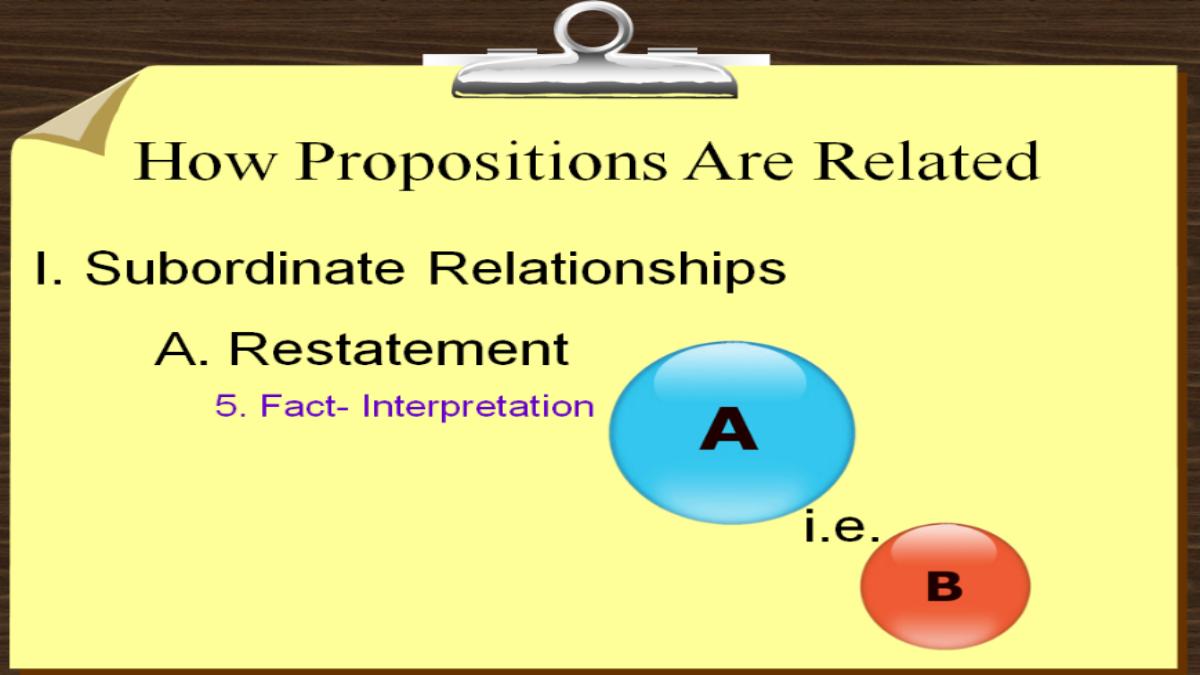 How Propositions Are Related

I. Subordinate Relationships

A. Restatement

5. Fact- Interpretation

A

i.e.

B